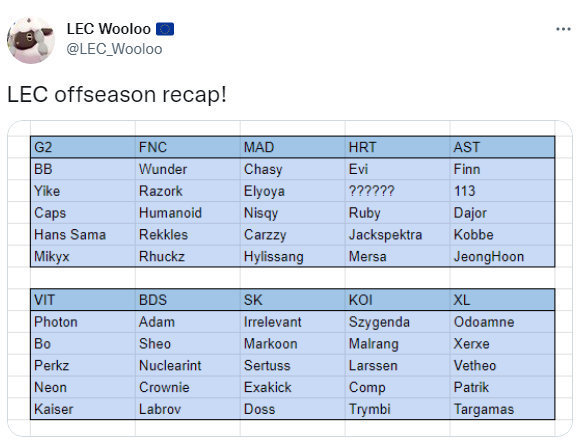 LEC Wooloo
@LEC_Wooloo

LEC offseason recap!

| G2 | FNC | MAD | HRT | AST |
|---|---|---|---|---|
| BB | Wunder | Chasy | Evi | Finn |
| Yike | Razork | Elyoya | ?????? | 113 |
| Caps | Humanoid | Nisqy | Ruby | Dajor |
| Hans Sama | Rekkles | Carzzy | Jackspektra | Kobbe |
| Mikyx | Rhuckz | Hylissang | Mersa | JeongHoon |

| VIT | BDS | SK | KOI | XL |
|---|---|---|---|---|
| Photon | Adam | Irrelevant | Szygenda | Odoamne |
| Bo | Sheo | Markoon | Malrang | Xerxe |
| Perkz | Nuclearint | Sertuss | Larssen | Vetheo |
| Neon | Crownie | Exakick | Comp | Patrik |
| Kaiser | Labrov | Doss | Trymbi | Targamas |